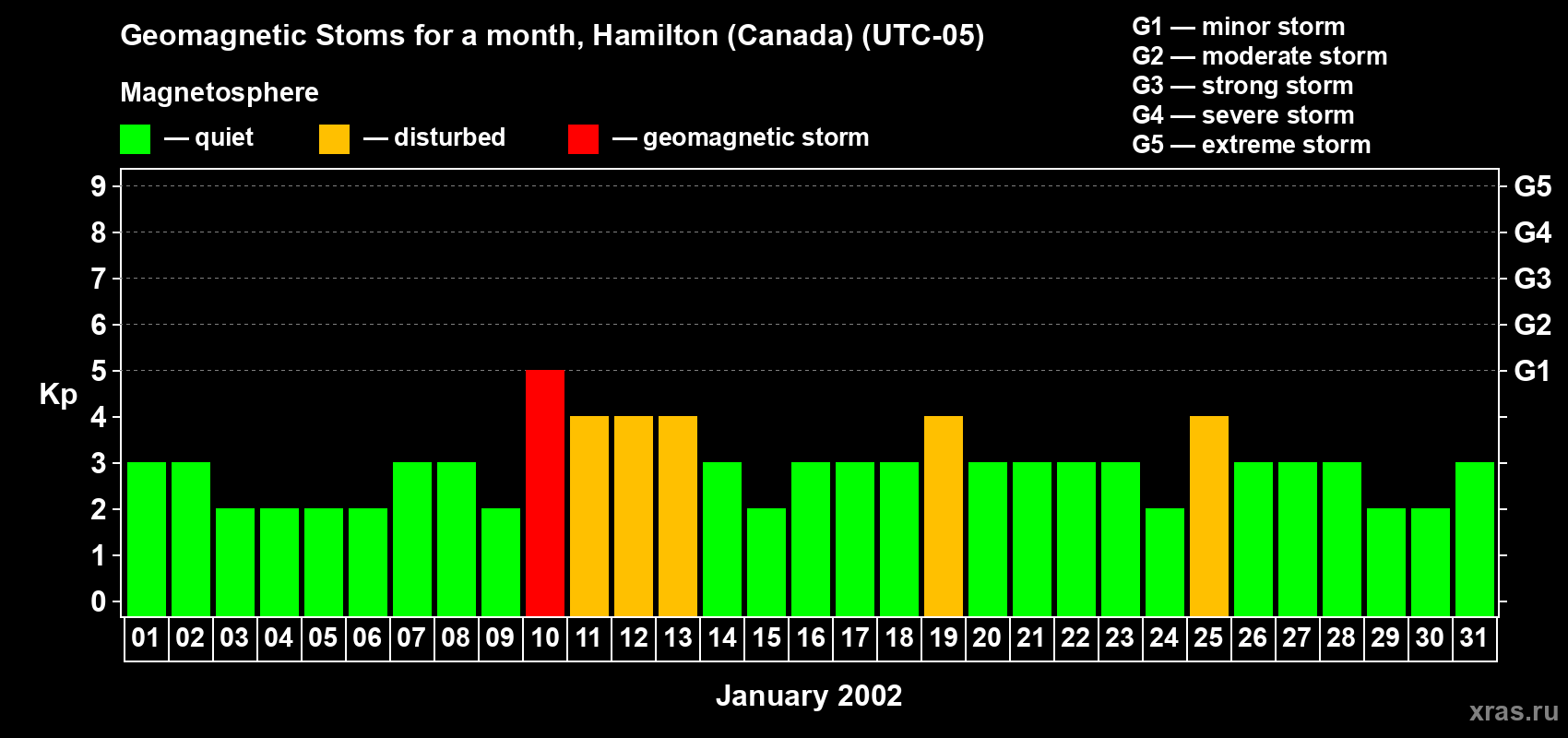 Geomagnetic Stoms for a month, Hamilton (Canada) (UTC-05)

Magnetosphere

— quiet — disturbed — geomagnetic storm

G1 — minor storm
G2 — moderate storm
G3 — strong storm
G4 — severe storm
G5 — extreme storm

Kp

9 8 7 6 5 4 3 2 1 0

G5 G4 G3 G2 G1

01 02 03 04 05 06 07 08 09 10 11 12 13 14 15 16 17 18 19 20 21 22 23 24 25 26 27 28 29 30 31

January 2002

xras.ru